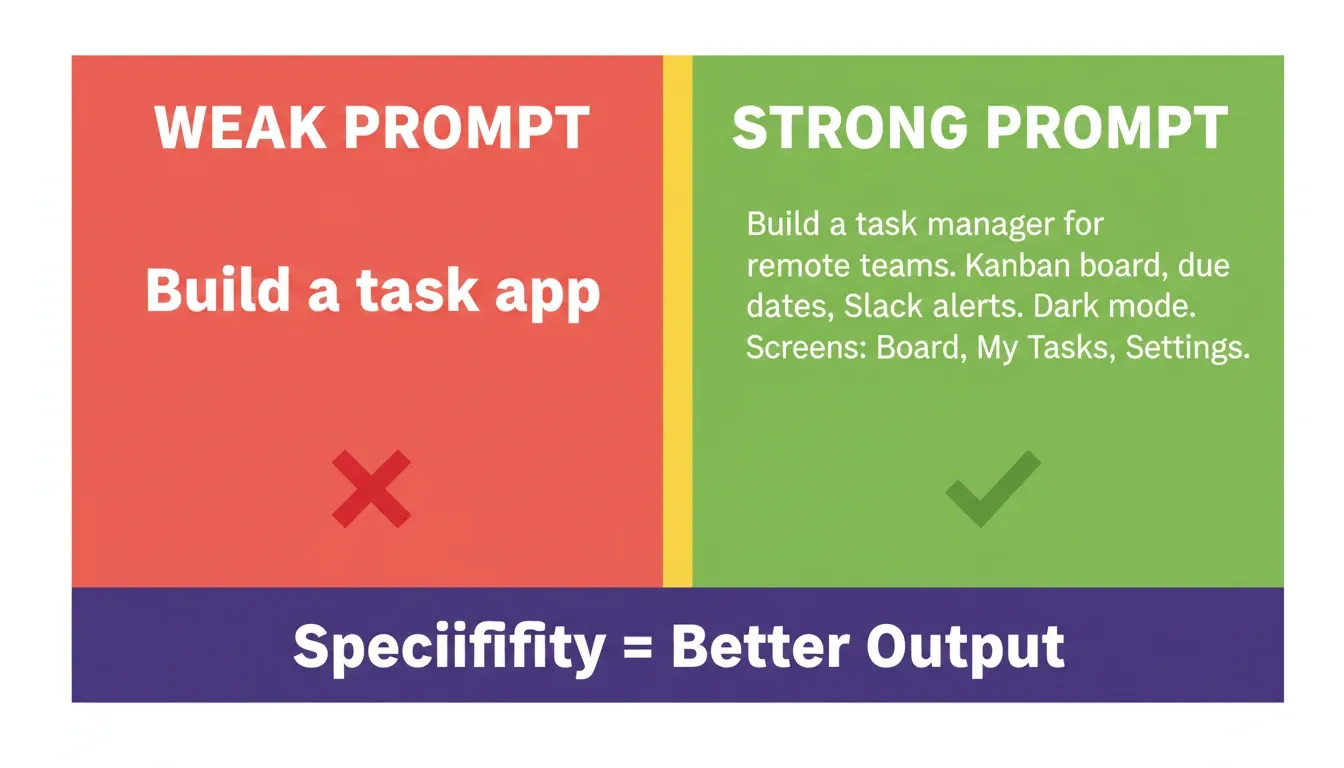 WEAK PROMPT

Build a task app

STRONG PROMPT

Build a task manager for remote teams. Kanban board, due dates, Slack alerts. Dark mode. Screens: Board, My Tasks, Settings.

Speciifity = Better Output